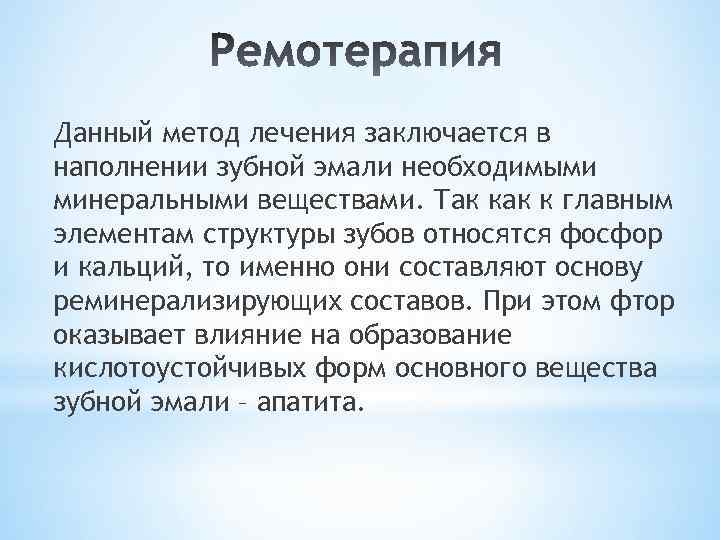 Ремотерапия

Данный метод лечения заключается в наполнении зубной эмали необходимыми минеральными веществами. Так как к главным элементам структуры зубов относятся фосфор и кальций, то именно они составляют основу реминерализирующих составов. При этом фтор оказывает влияние на образование кислотоустойчивых форм основного вещества зубной эмали – апатита.